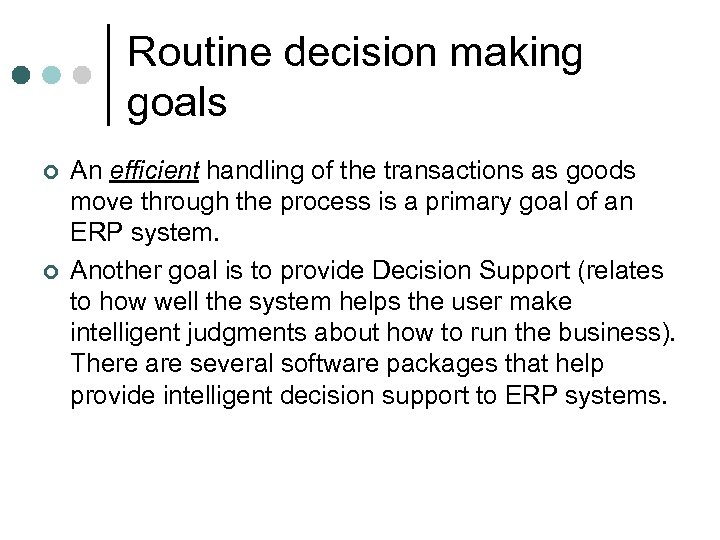 Routine decision making goals

An efficient handling of the transactions as goods move through the process is a primary goal of an ERP system.

Another goal is to provide Decision Support (relates to how well the system helps the user make intelligent judgments about how to run the business). There are several software packages that help provide intelligent decision support to ERP systems.